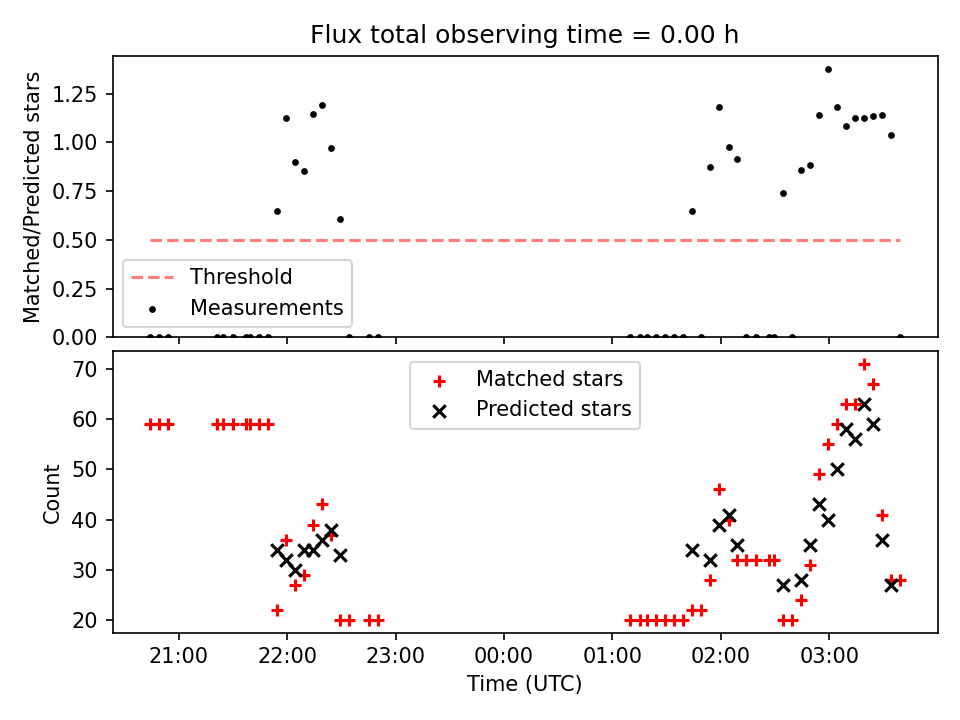 Flux total observing time = 0.00 h

Matched/Predicted stars

1.25
1.00
0.75
0.50
0.25
0.00

Threshold
Measurements

Count

70
60
50
40
30
20

Matched stars
Predicted stars

21:00
22:00
23:00
00:00
01:00
02:00
03:00

Time (UTC)